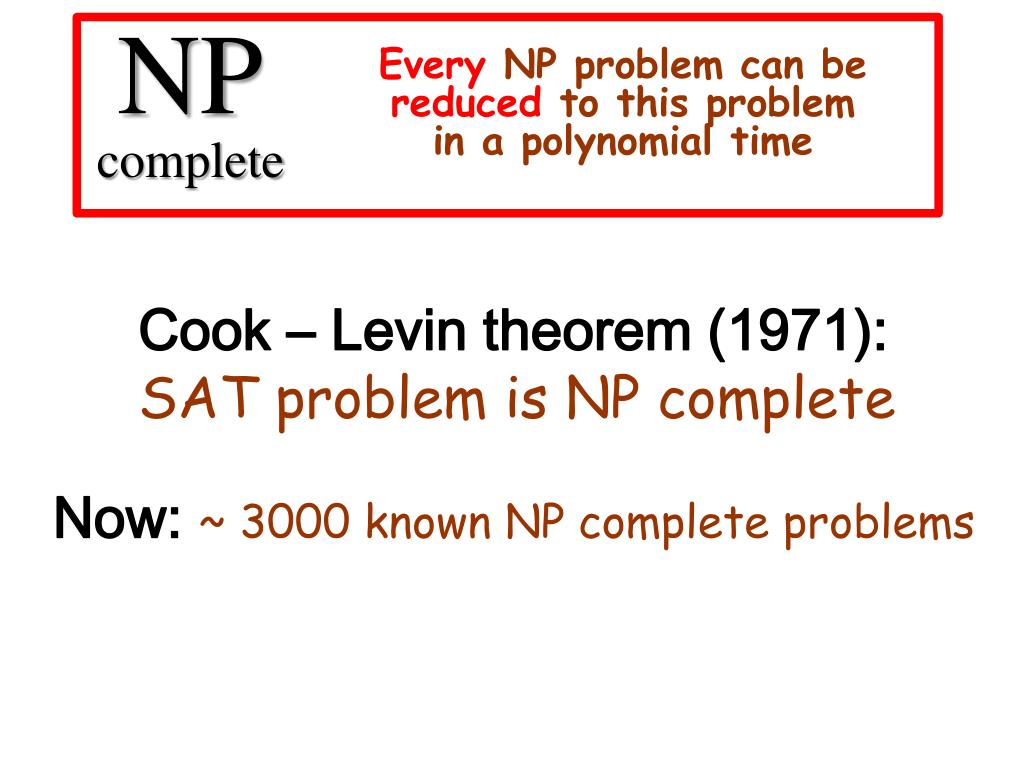 NP
complete

Every NP problem can be reduced to this problem in a polynomial time

Cook – Levin theorem (1971):
SAT problem is NP complete

Now: ~ 3000 known NP complete problems